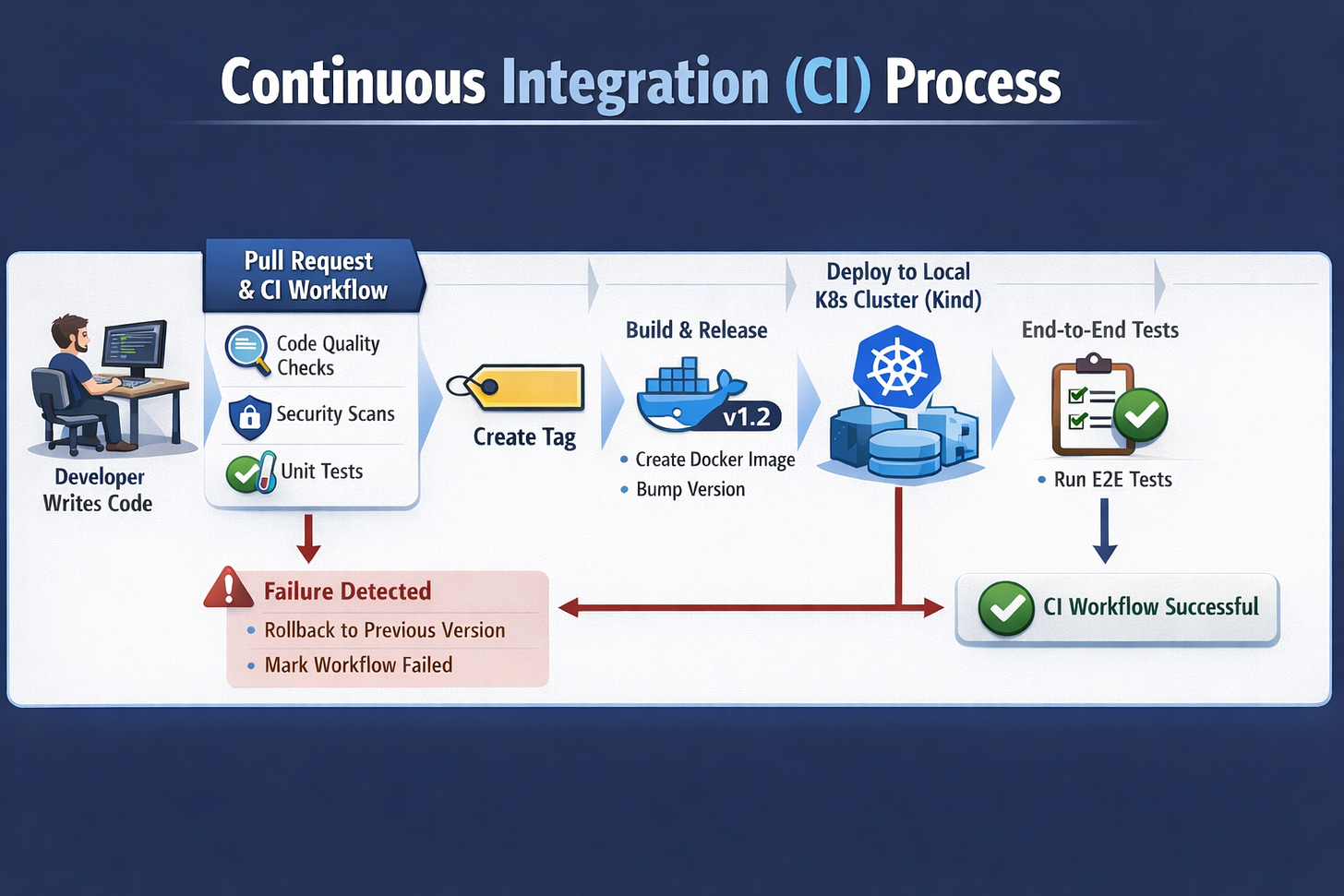 Continuous Integration (CI) Process

Developer Writes Code

Pull Request & CI Workflow

Code Quality Checks

Security Scans

Unit Tests

Create Tag

Build & Release

v1.2

• Create Docker Image
• Bump Version

Deploy to Local K8s Cluster (Kind)

End-to-End Tests

• Run E2E Tests

Failure Detected

• Rollback to Previous Version
• Mark Workflow Failed

CI Workflow Successful